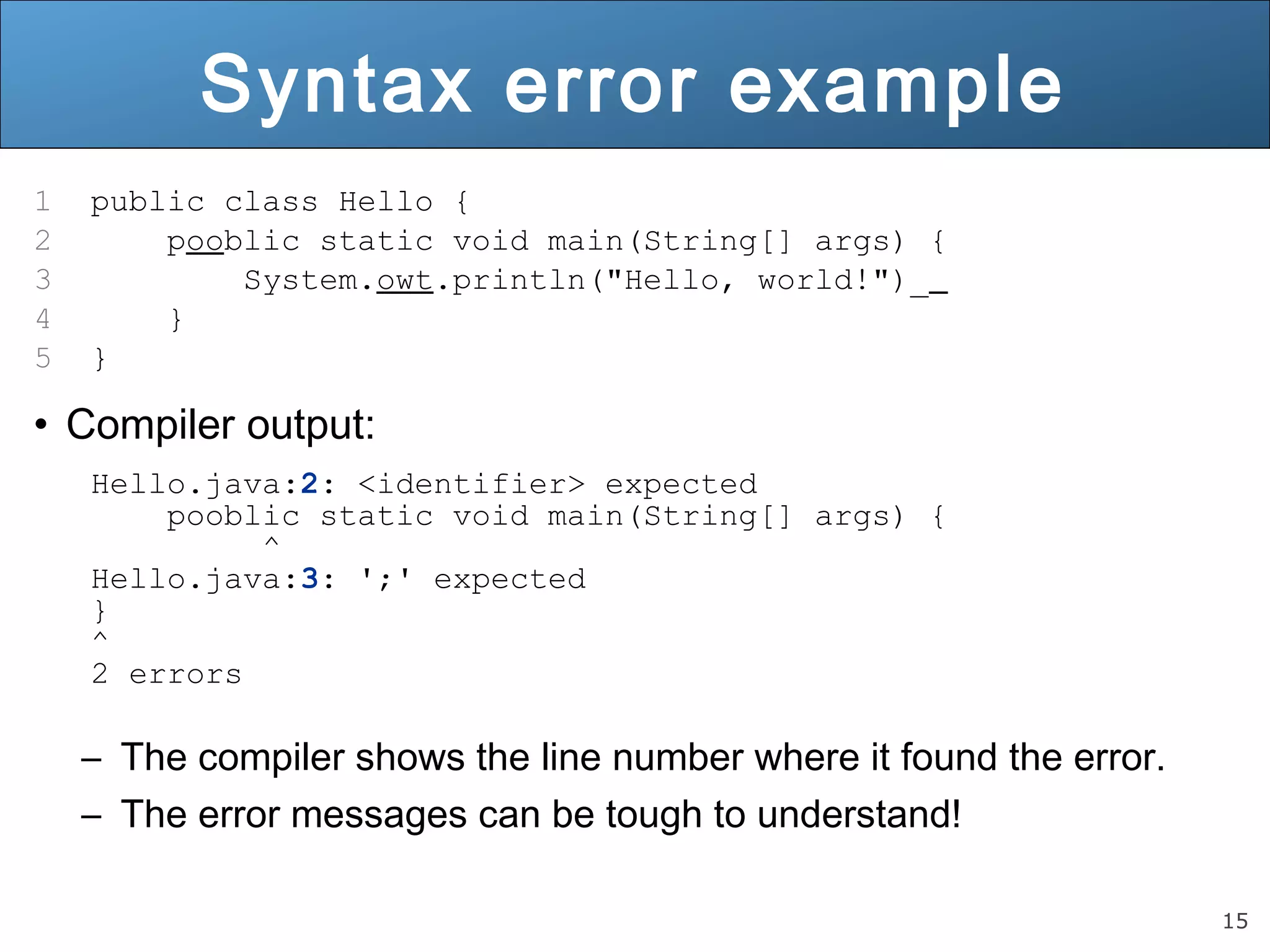 Syntax error example

1 public class Hello {
2     pooblic static void main(String[] args) {
3         System.owt.println("Hello, world!")_
4     }
5 }

• Compiler output:

Hello.java:2: <identifier> expected
    pooblic static void main(String[] args) {
        ^
Hello.java:3: ';' expected
}
^
2 errors

– The compiler shows the line number where it found the error.
– The error messages can be tough to understand!

15